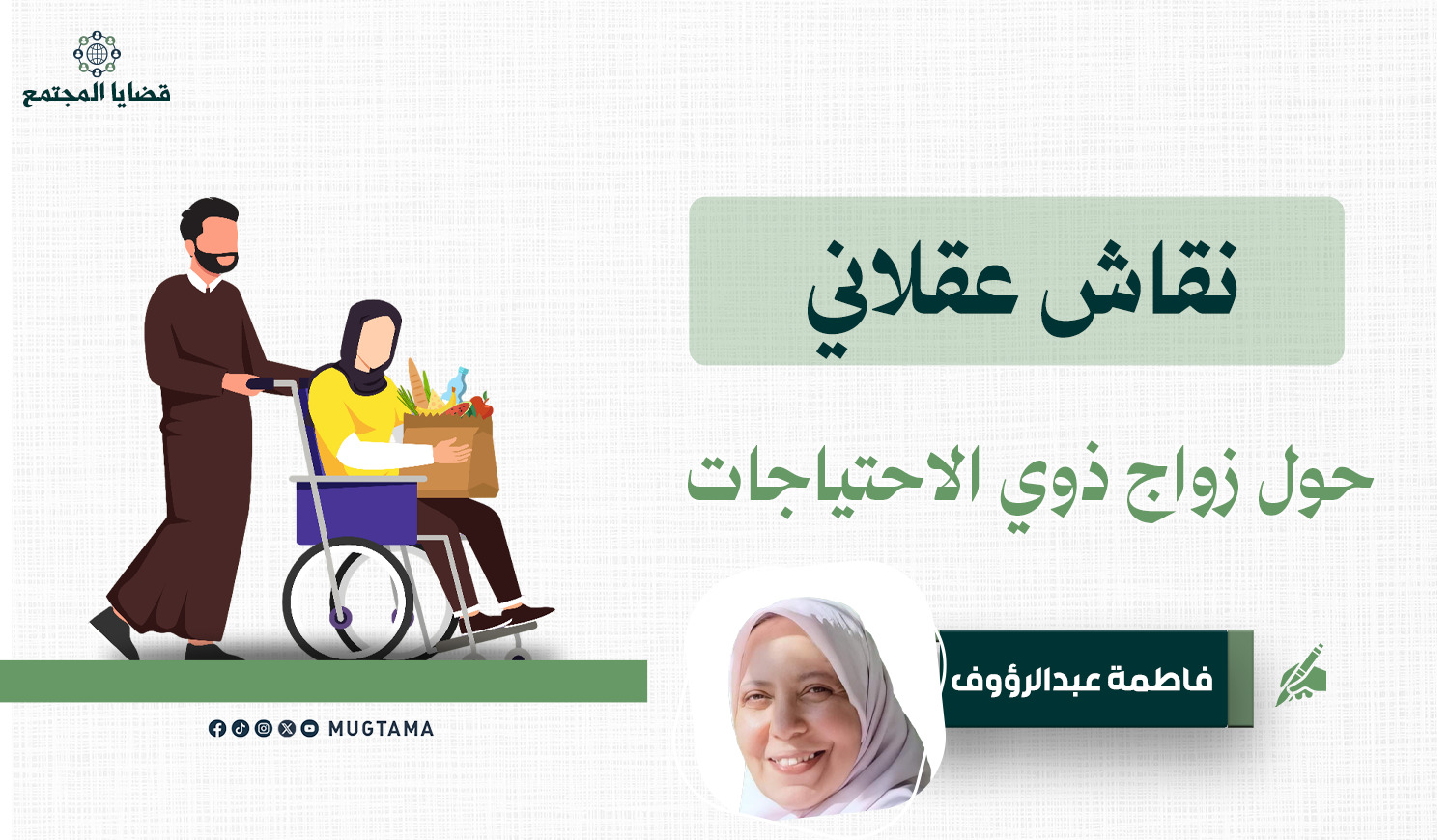 قضايا المجتمع

نقاش عقلاني

حول زواج ذوي الاحتياجات

فاطمة عبدالرؤوف

MUGTAMA